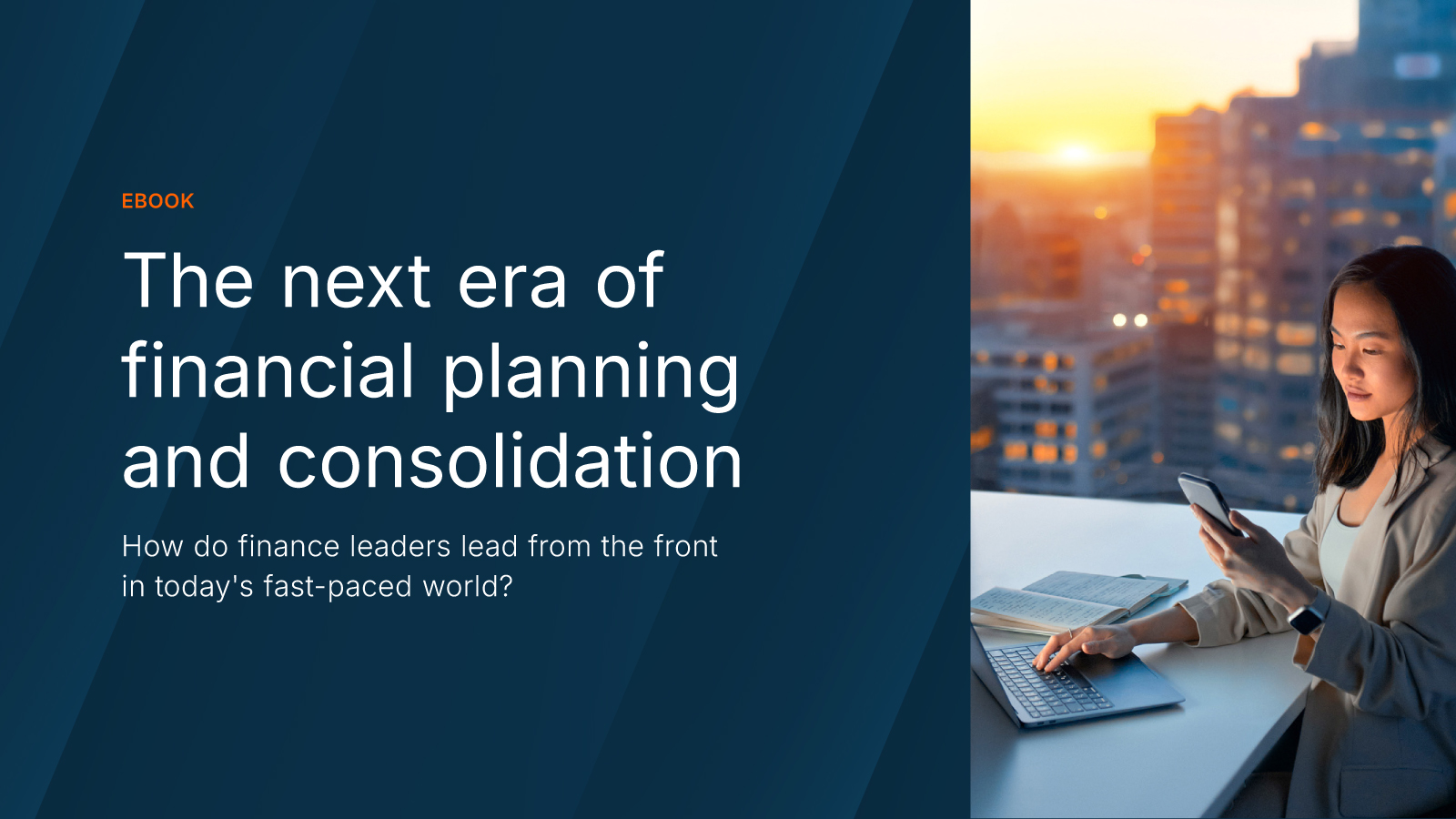 EBOOK

The next era of financial planning and consolidation

How do finance leaders lead from the front in today's fast-paced world?